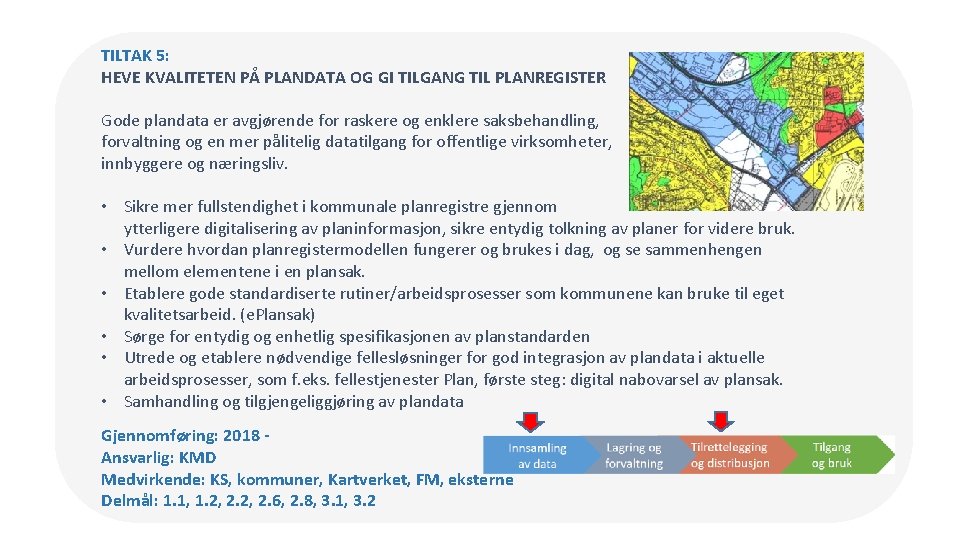 TILTAK 5:
HEVE KVALITETEN PÅ PLANDATA OG GI TILGANG TIL PLANREGISTER

Gode plandata er avgjørende for raskere og enklere saksbehandling, forvaltning og en mer pålitelig datatilgang for offentlige virksomheter, innbyggere og næringsliv.

• Sikre mer fullstendighet i kommunale planregistre gjennom ytterligere digitalisering av planinformasjon, sikre entydig tolkning av planer for videre bruk.
• Vurdere hvordan planregistermodellen fungerer og brukes i dag, og se sammenhengen mellom elementene i en plansak.
• Etablere gode standardiserte rutiner/arbeidsprosesser som kommunene kan bruke til eget kvalitetsarbeid. (ePlansak)
• Sørge for entydig og enhetlig spesifikasjonen av planstandarden
• Utrede og etablere nødvendige fellesløsninger for god integrasjon av plandata i aktuelle arbeidsprosesser, som f.eks. fellestjenester Plan, første steg: digital nabovarsel av plansak.
• Samhandling og tilgjengeliggjøring av plandata

Gjennomføring: 2018 -
Ansvarlig: KMD
Medvirkende: KS, kommuner, Kartverket, FM, eksterne
Delmål: 1.1, 1.2, 2.2, 2.6, 2.8, 3.1, 3.2

Innsamling av data
Lagring og forvaltning
Tilrettelegging og distribusjon
Tilgang og bruk